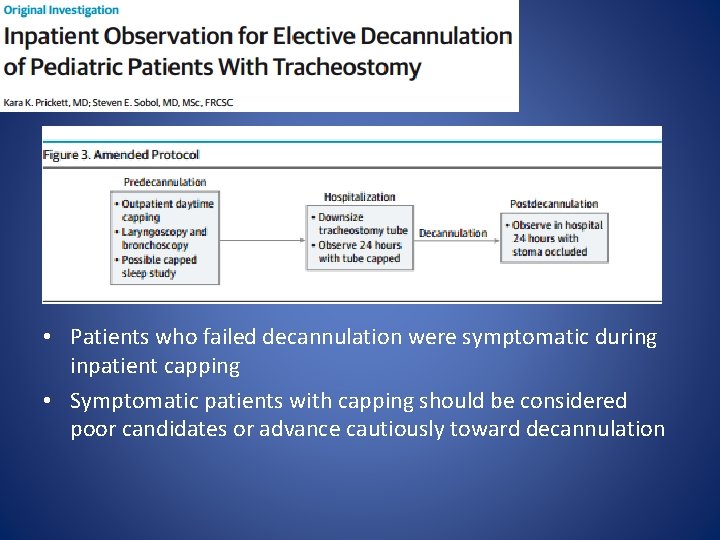 Original Investigation

Inpatient Observation for Elective Decannulation of Pediatric Patients With Tracheostomy

Kara K. Prickett, MD; Steven E. Sobol, MD, MSc, FRCSC

Figure 3. Amended Protocol

Predecannulation

• Outpatient daytime capping
• Laryngoscopy and bronchoscopy
• Possible capped sleep study

Hospitalization

• Downsize tracheostomy tube
• Observe 24 hours with tube capped

Decannulation

Postdecannulation

• Observe in hospital 24 hours with stoma occluded

• Patients who failed decannulation were symptomatic during inpatient capping
• Symptomatic patients with capping should be considered poor candidates or advance cautiously toward decannulation